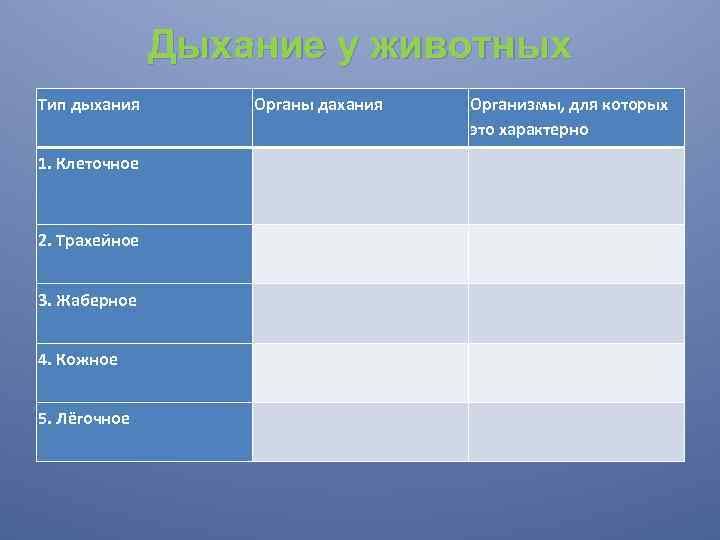 Дыхание у животных

| Тип дыхания | Органы дахания | Организмы, для которых это характерно |
|---|---|---|
| 1. Клеточное | | |
| 2. Трахейное | | |
| 3. Жаберное | | |
| 4. Кожное | | |
| 5. Лёгочное | | |